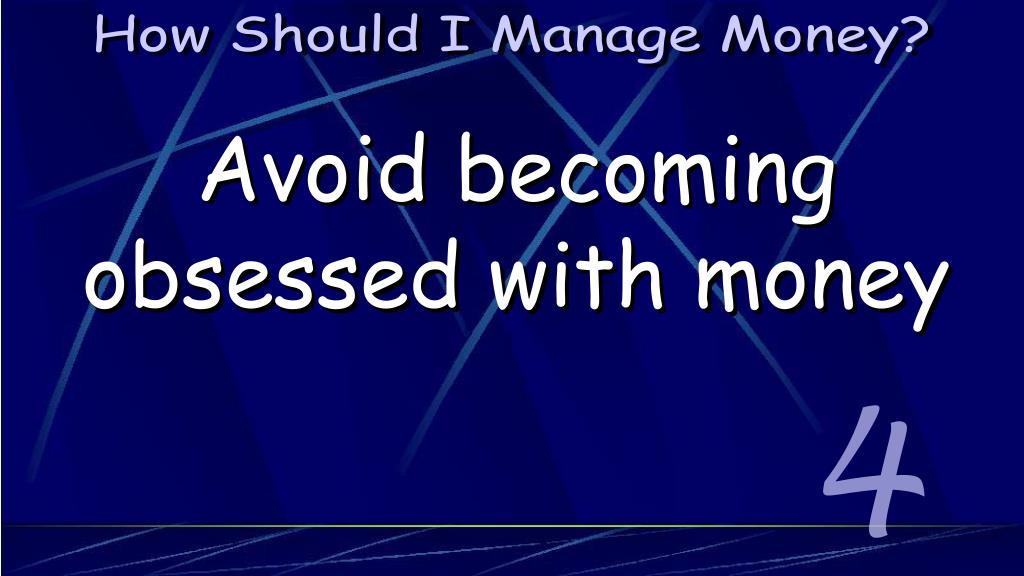 How Should I Manage Money?

Avoid becoming obsessed with money

4